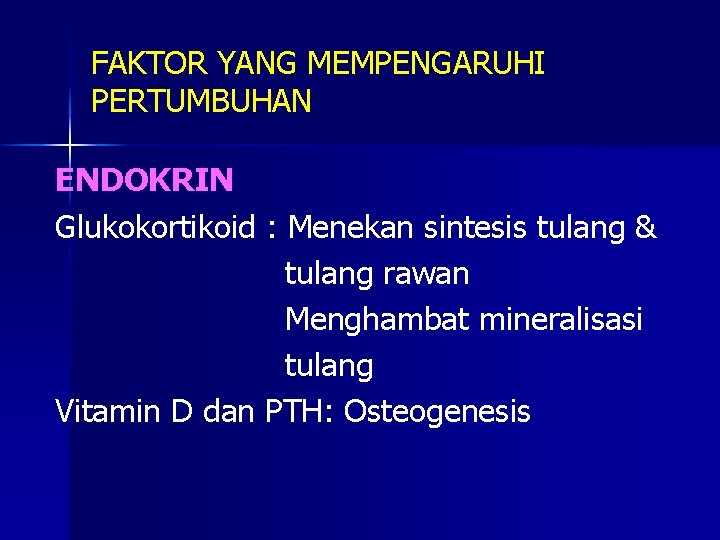 FAKTOR YANG MEMPENGARUHI PERTUMBUHAN

ENDOKRIN

Glukokortikoid : Menekan sintesis tulang & tulang rawan
Menghambat mineralisasi tulang

Vitamin D dan PTH: Osteogenesis